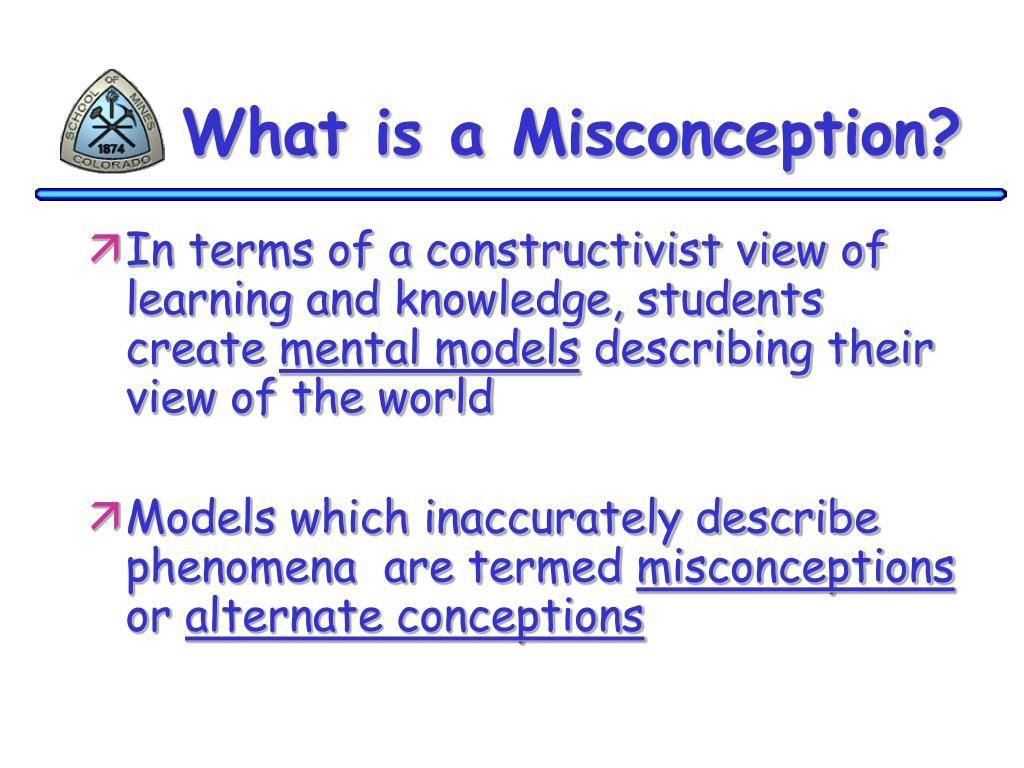 SCHOOL OF MINES 1874 COLORADO

What is a Misconception?

In terms of a constructivist view of learning and knowledge, students create mental models describing their view of the world

Models which inaccurately describe phenomena are termed misconceptions or alternate conceptions